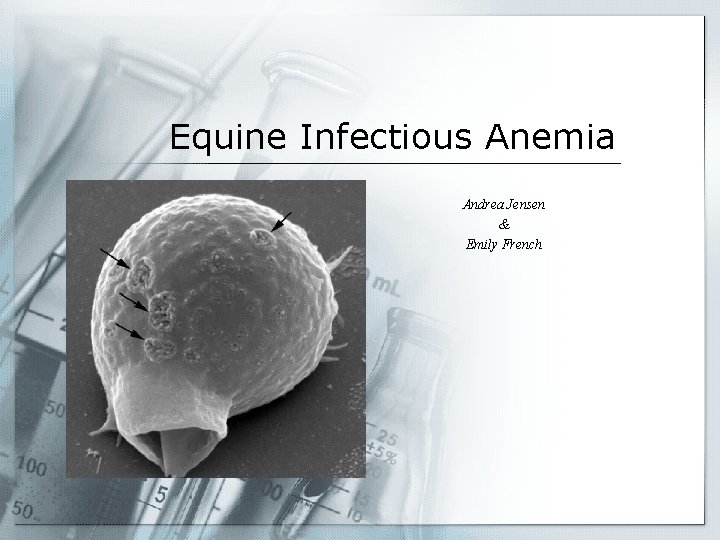 Equine Infectious Anemia

Andrea Jensen
&
Emily French